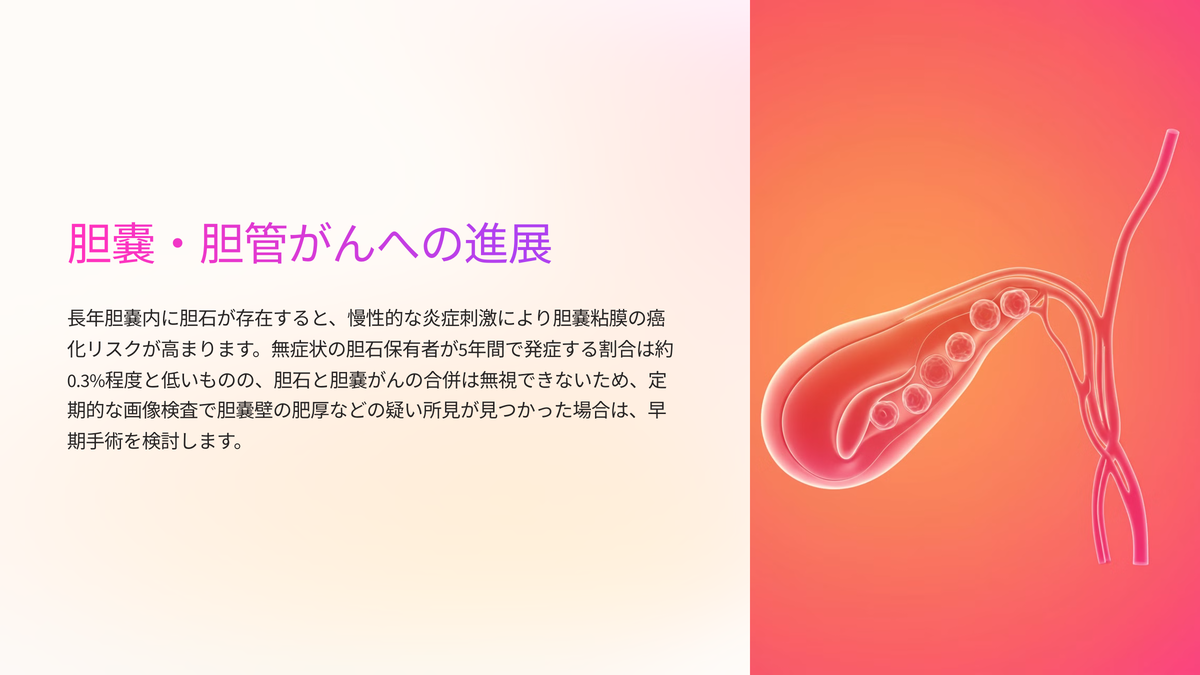 胆嚢・胆管がんへの進展

長年胆嚢内に胆石が存在すると、慢性的な炎症刺激により胆嚢粘膜の癌化リスクが高まります。無症状の胆石保有者が5年間で発症する割合は約0.3%程度と低いものの、胆石と胆嚢がんの合併は無視できないため、定期的な画像検査で胆嚢壁の肥厚などの疑い所見が見つかった場合は、早期手術を検討します。